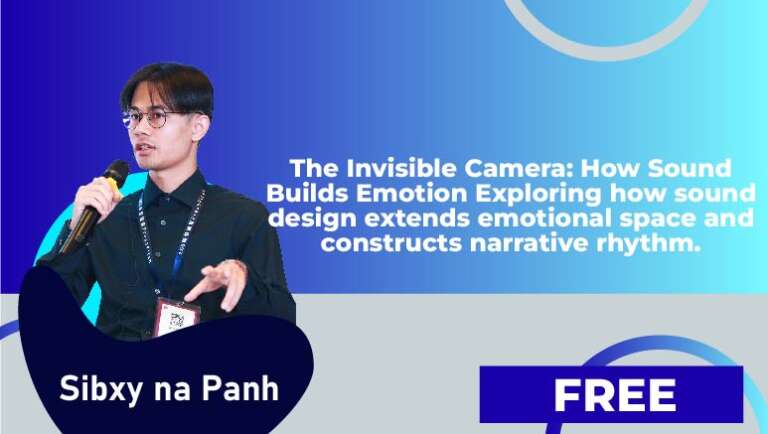 The Invisible Camera: How Sound Builds Emotion Exploring how sound design extends emotional space and constructs narrative rhythm.

Sibxy na Panh

FREE